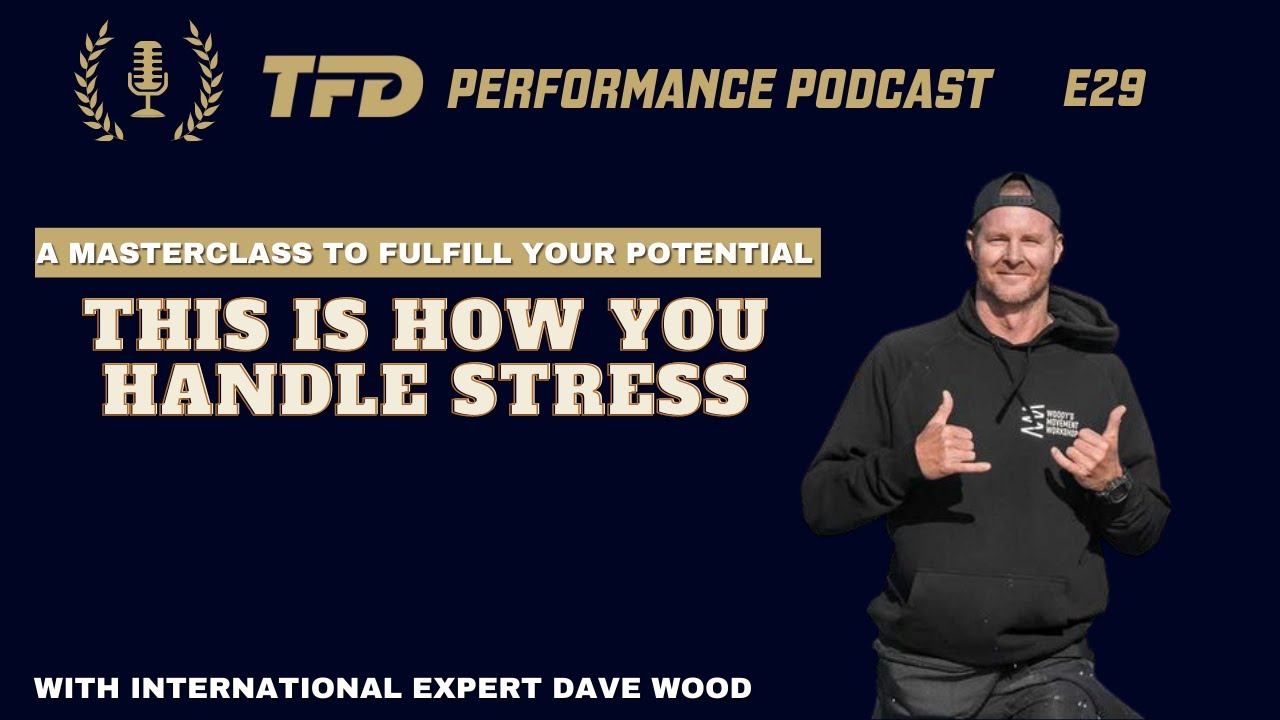 TFD PERFORMANCE PODCAST E29

A MASTERCLASS TO FULFILL YOUR POTENTIAL

THIS IS HOW YOU HANDLE STRESS

WOODY'S MOVEMENT WORKSHOP

WITH INTERNATIONAL EXPERT DAVE WOOD